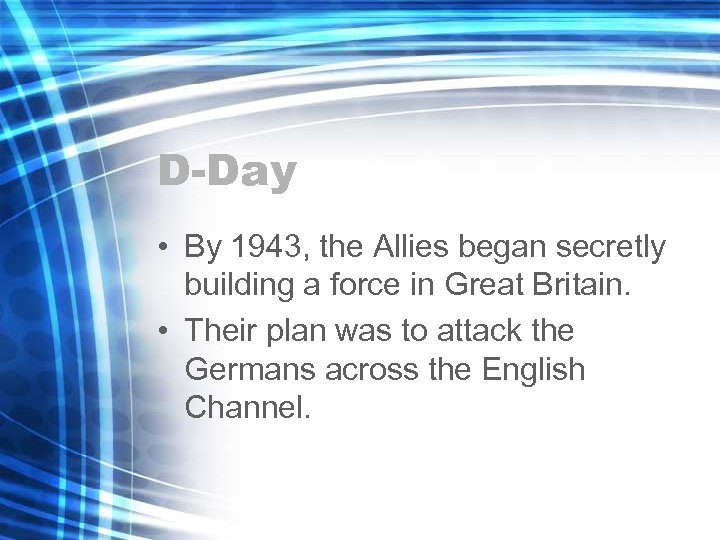 D-Day

• By 1943, the Allies began secretly building a force in Great Britain.
• Their plan was to attack the Germans across the English Channel.